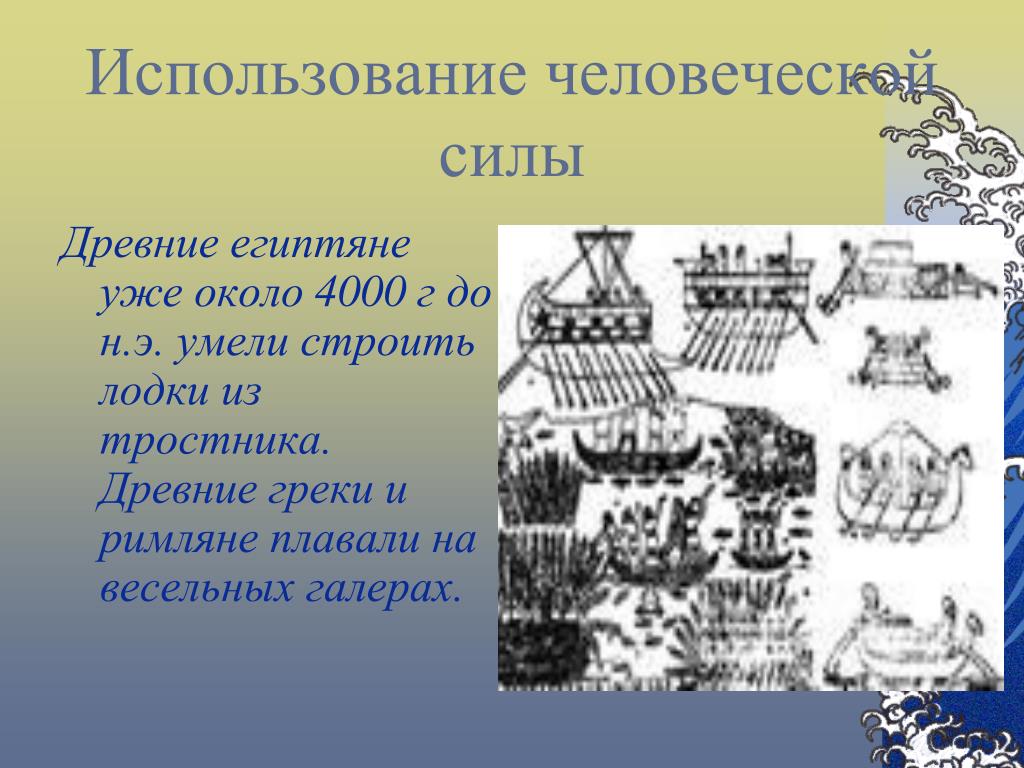 Использование человеческой силы

Древние египтяне уже около 4000 г до н.э. умели строить лодки из тростника. Древние греки и римляне плавали на весельных галерах.